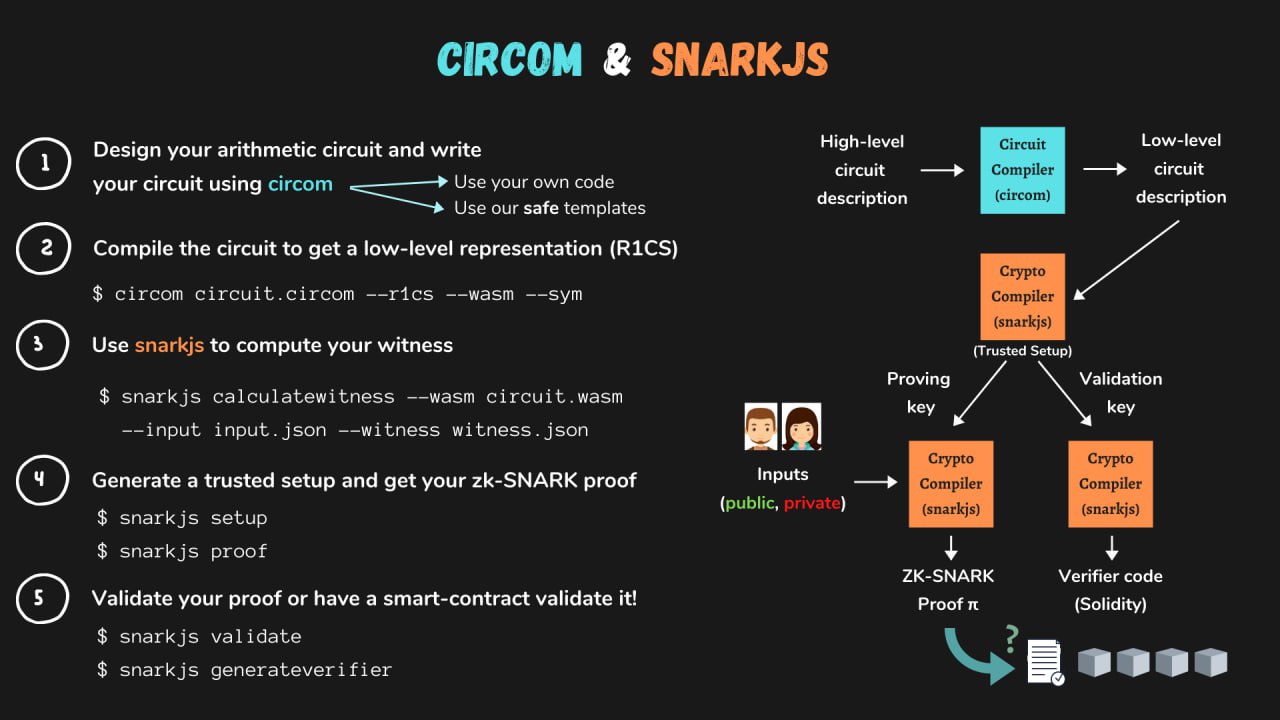 CIRCOM & SNARKJS

1 Design your arithmetic circuit and write your circuit using circom
Use your own code
Use our safe templates

2 Compile the circuit to get a low-level representation (R1CS)
$ circom circuit.circom --r1cs --wasm --sym

3 Use snarkjs to compute your witness
$ snarkjs calculatewitness --wasm circuit.wasm --input input.json --witness witness.json

4 Generate a trusted setup and get your zk-SNARK proof
$ snarkjs setup
$ snarkjs proof

5 Validate your proof or have a smart-contract validate it!
$ snarkjs validate
$ snarkjs generateverifier

High-level circuit description

Circuit Compiler (circom)

Low-level circuit description

Crypto Compiler (snarkjs)
(Trusted Setup)

Proving key

Validation key

Inputs (public, private)

Crypto Compiler (snarkjs)

Crypto Compiler (snarkjs)

ZK-SNARK Proof π

Verifier code (Solidity)

?